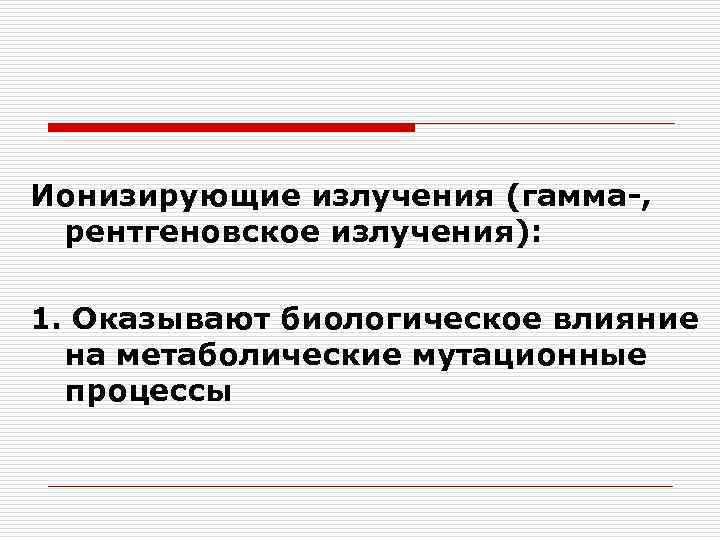 Ионизирующие излучения (гамма-, рентгеновское излучения):

1. Оказывают биологическое влияние на метаболические мутационные процессы